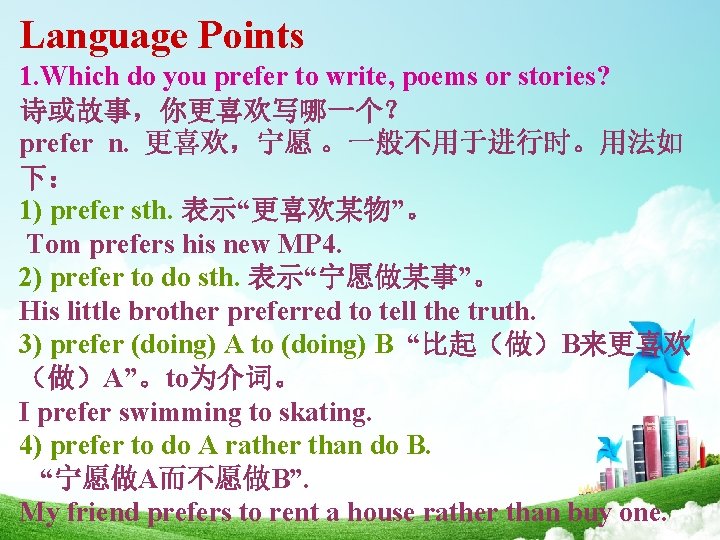 Language Points
1.Which do you prefer to write, poems or stories?
诗或故事，你更喜欢写哪一个?
prefer n. 更喜欢，宁愿 。一般不用于进行时。用法如下：
1) prefer sth. 表示“更喜欢某物”。
Tom prefers his new MP4.
2) prefer to do sth. 表示“宁愿做某事”。
His little brother preferred to tell the truth.
3) prefer (doing) A to (doing) B “比起（做）B来更喜欢（做）A”。to为介词。
I prefer swimming to skating.
4) prefer to do A rather than do B.
“宁愿做A而不愿做B”.
My friend prefers to rent a house rather than buy one.